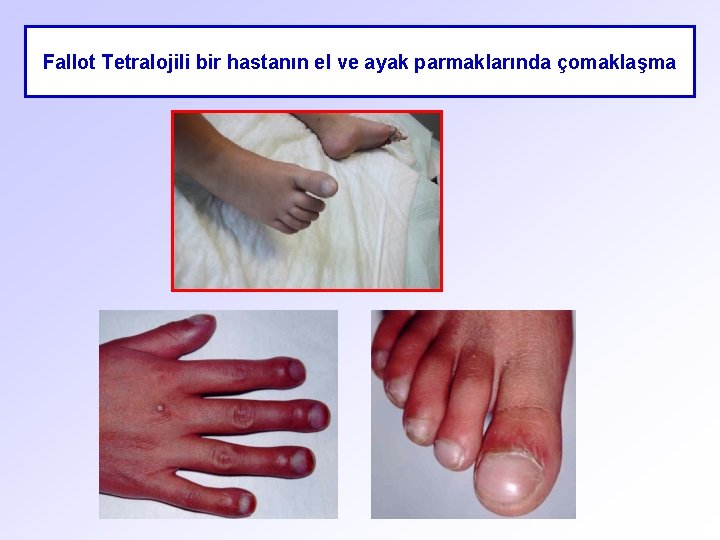 Fallot Tetralojili bir hastanın el ve ayak parmaklarında çomaklaşma